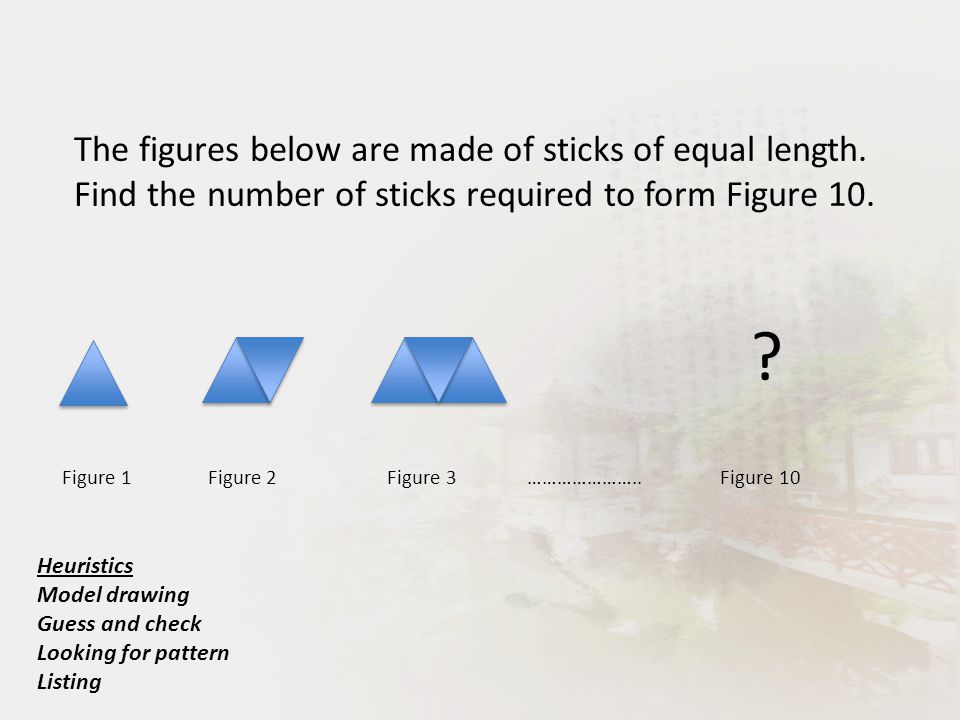 The figures below are made of sticks of equal length. Find the number of sticks required to form Figure 10.

?

Figure 1 Figure 2 Figure 3 ………………….. Figure 10

Heuristics
Model drawing
Guess and check
Looking for pattern
Listing